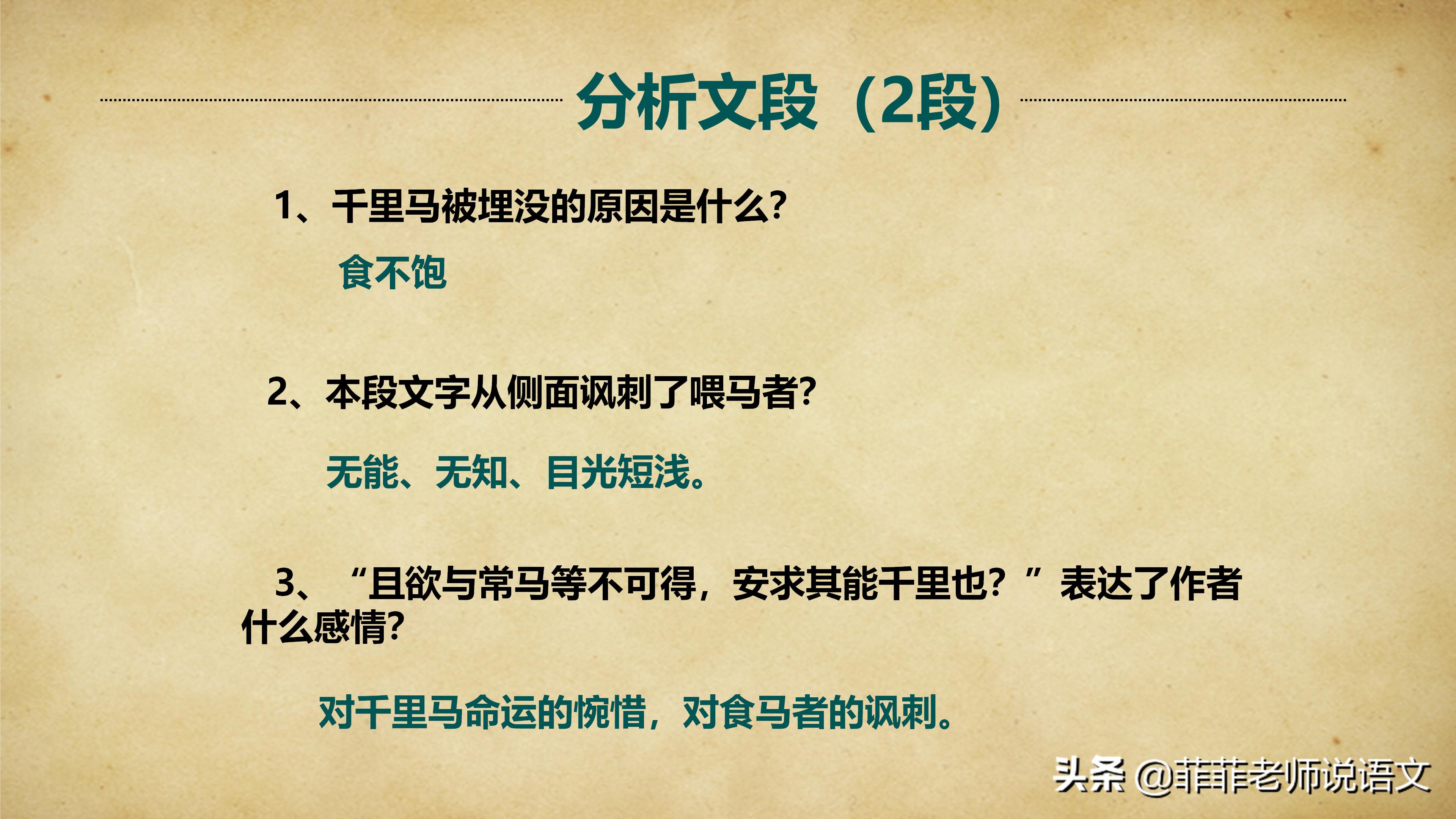 分析文段（2段）

1、千里马被埋没的原因是什么?

食不饱

2、本段文字从侧面讽刺了喂马者?

无能、无知、目光短浅。

3、“且欲与常马等不可得，安求其能千里也？”表达了作者什么感情?

对千里马命运的惋惜，对食马者的讽刺。

头条 @菲菲老师说语文